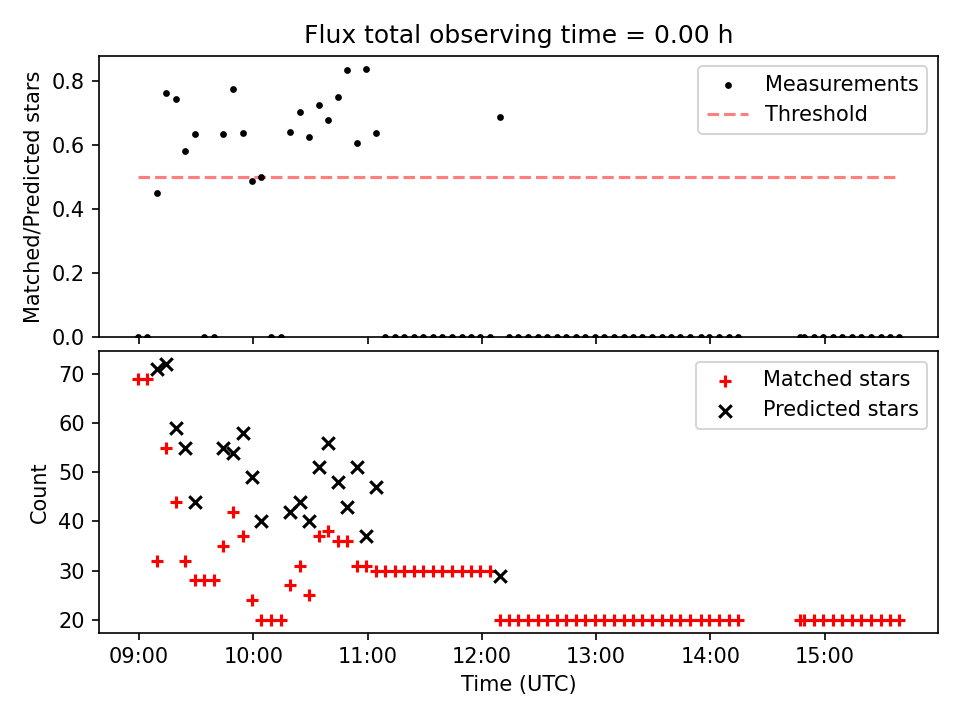 Flux total observing time = 0.00 h

Matched/Predicted stars

0.8
0.6
0.4
0.2
0.0

Measurements
Threshold

Count

70
60
50
40
30
20

Matched stars
Predicted stars

09:00
10:00
11:00
12:00
13:00
14:00
15:00

Time (UTC)